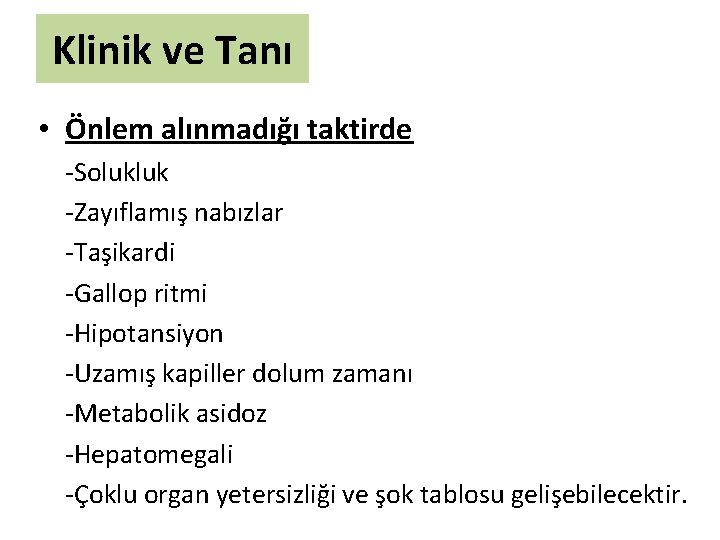 Klinik ve Tanı

• Önlem alınmadığı taktirde

-Solukluk

-Zayıflamış nabızlar

-Taşikardi

-Gallop ritmi

-Hipotansiyon

-Uzamış kapiller dolum zamanı

-Metabolik asidoz

-Hepatomegali

-Çoklu organ yetersizliği ve şok tablosu gelişebilecektir.